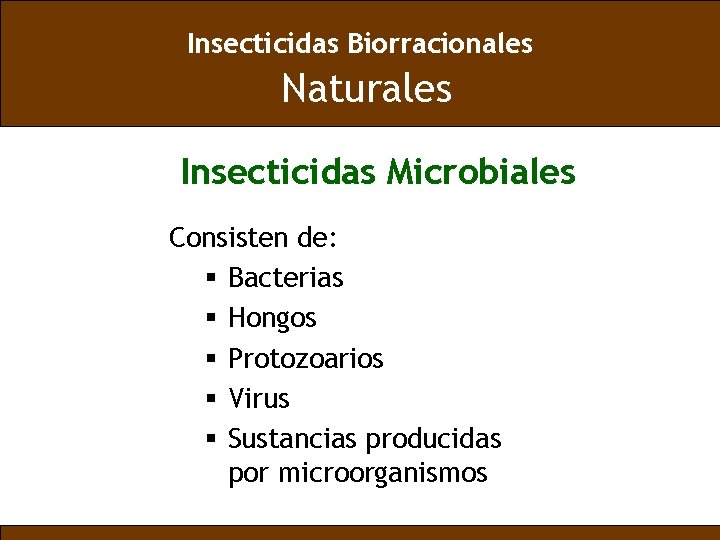 Insecticidas Biorracionales
Naturales

Insecticidas Microbiales

Consisten de:
▪ Bacterias
▪ Hongos
▪ Protozoarios
▪ Virus
▪ Sustancias producidas por microorganismos